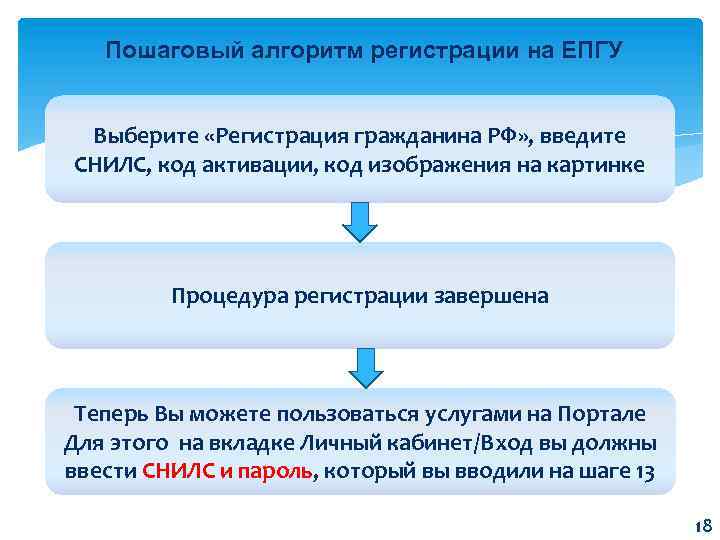 Пошаговый алгоритм регистрации на ЕПГУ

Выберите «Регистрация гражданина РФ», введите СНИЛС, код активации, код изображения на картинке

Процедура регистрации завершена

Теперь Вы можете пользоваться услугами на Портале
Для этого на вкладке Личный кабинет/Вход вы должны ввести СНИЛС и пароль, который вы вводили на шаге 13

18